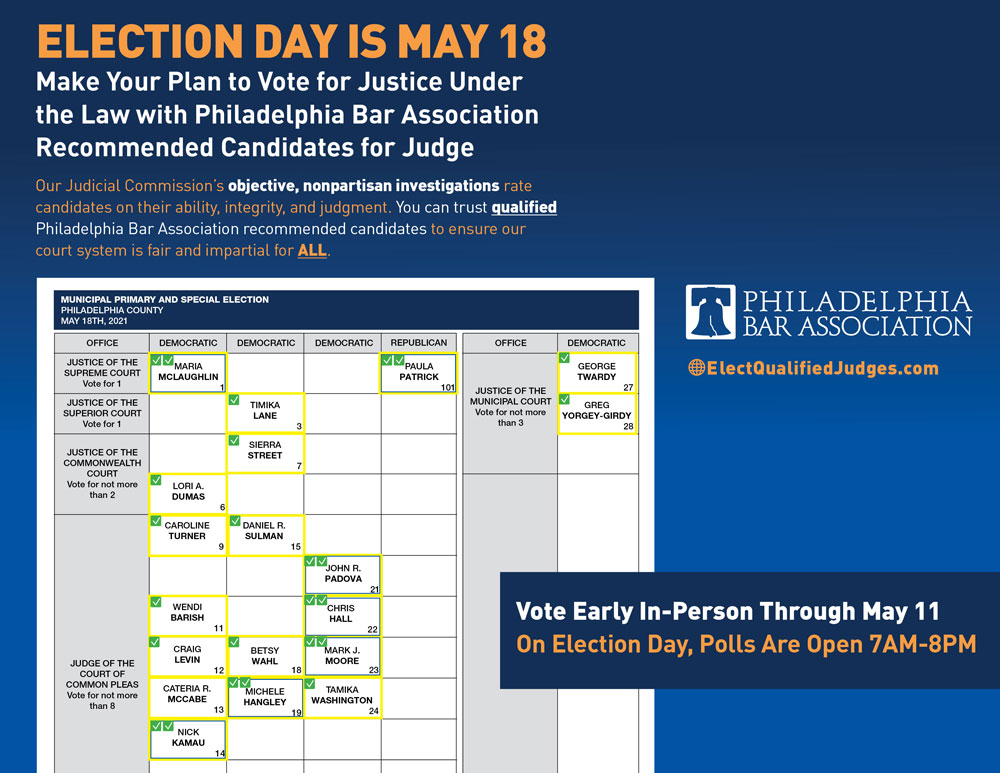 ELECTION DAY IS MAY 18

Make Your Plan to Vote for Justice Under the Law with Philadelphia Bar Association Recommended Candidates for Judge

Our Judicial Commission's objective, nonpartisan investigations rate candidates on their ability, integrity, and judgment. You can trust qualified Philadelphia Bar Association recommended candidates to ensure our court system is fair and impartial for ALL.

MUNICIPAL PRIMARY AND SPECIAL ELECTION
PHILADELPHIA COUNTY
MAY 18TH, 2021

| OFFICE | DEMOCRATIC | DEMOCRATIC | DEMOCRATIC | REPUBLICAN |
|---|---|---|---|---|
| JUSTICE OF THE SUPREME COURT Vote for 1 | MARIA MCLAUGHLIN 1 | | | PAULA PATRICK 101 |
| JUSTICE OF THE SUPERIOR COURT Vote for 1 | | TIMIKA LANE 3 | | |
| JUSTICE OF THE COMMONWEALTH COURT Vote for not more than 2 | | SIERRA STREET 7 | | |
| | LORI A. DUMAS 6 | | | |
| JUDGE OF THE COURT OF COMMON PLEAS Vote for not more than 8 | CAROLINE TURNER 9 | DANIEL R. SULMAN 15 | | |
| | | | JOHN R. PADOVA 21 | |
| | WENDI BARISH 11 | | CHRIS HALL 22 | |
| | CRAIG LEVIN 12 | BETSY WAHL 18 | MARK J. MOORE 23 | |
| | CATERIA R. MCCABE 13 | MICHELE HANGLEY 19 | TAMIKA WASHINGTON 24 | |
| | NICK KAMAU 14 | | | |

| OFFICE | DEMOCRATIC |
|---|---|
| JUSTICE OF THE MUNICIPAL COURT Vote for not more than 3 | GEORGE TWARDY 27 |
| | GREG YORGEY-GIRDY 28 |

PHILADELPHIA BAR ASSOCIATION

ElectQualifiedJudges.com

Vote Early In-Person Through May 11
On Election Day, Polls Are Open 7AM-8PM